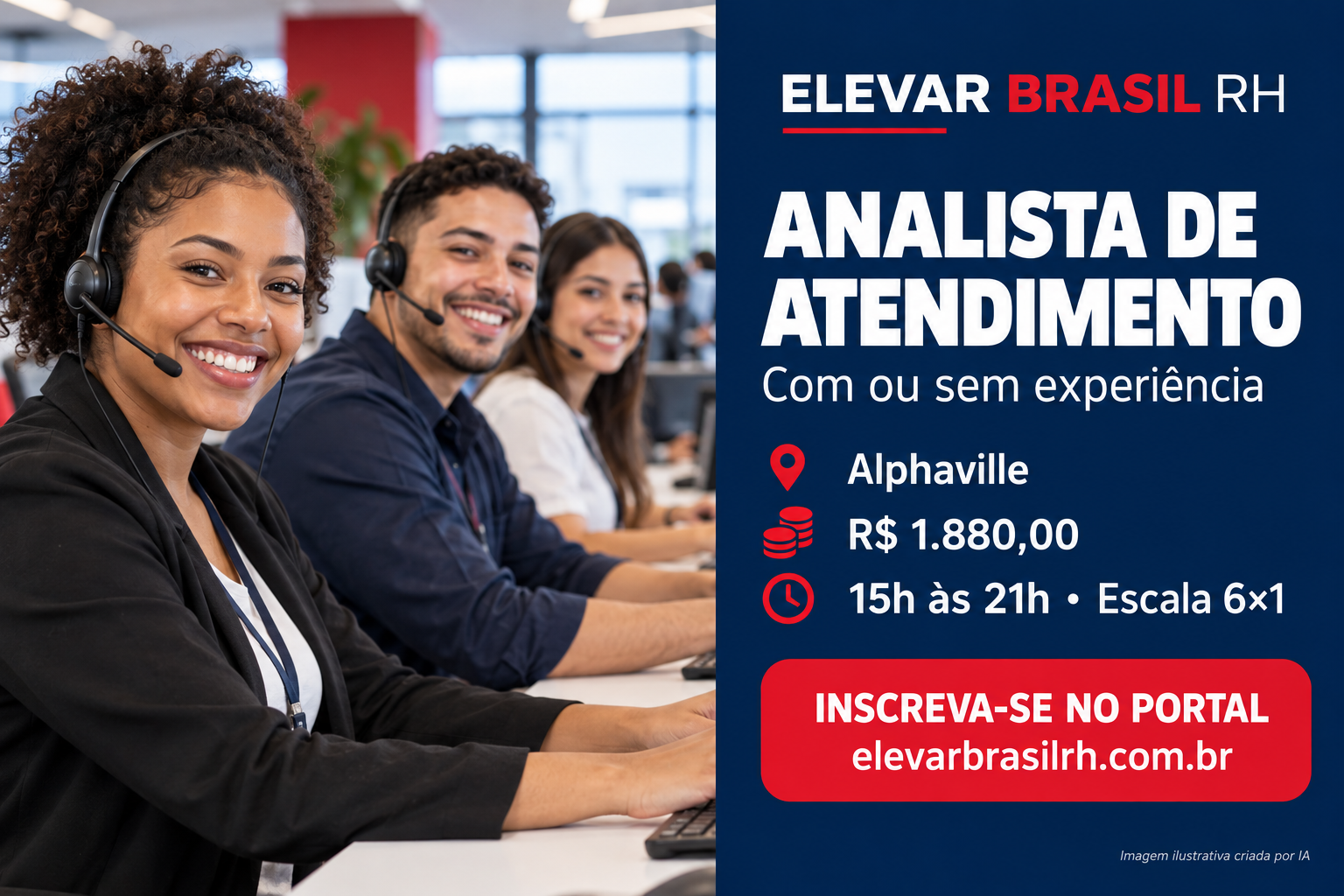 ELEVAR BRASIL RH

ANALISTA DE ATENDIMENTO

Com ou sem experiência

Alphaville

R$ 1.880,00

15h às 21h • Escala 6×1

INSCREVA-SE NO PORTAL
elevarbrasilrh.com.br

Imagem ilustrativa criada por IA